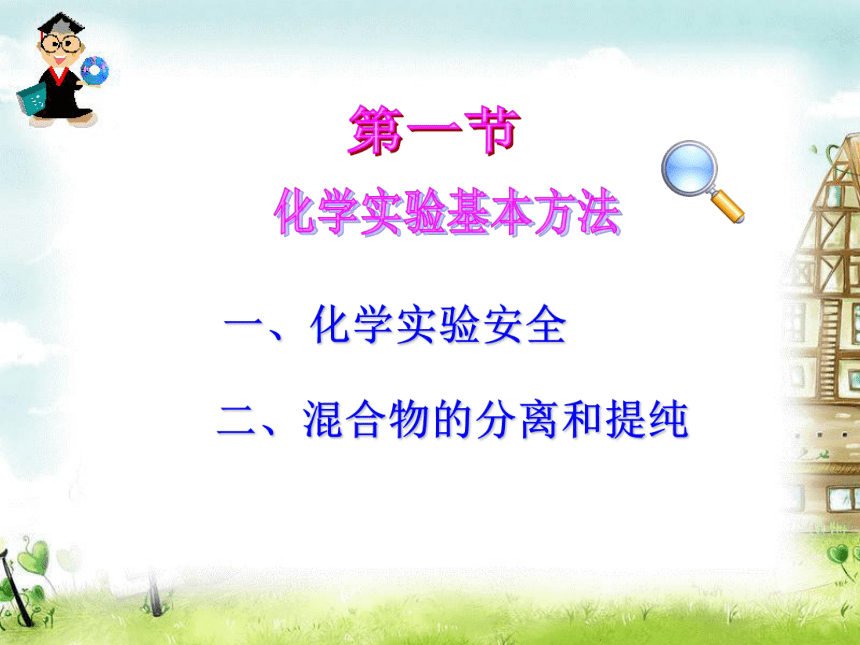 第一节
化学实验基本方法

一、化学实验安全

二、混合物的分离和提纯